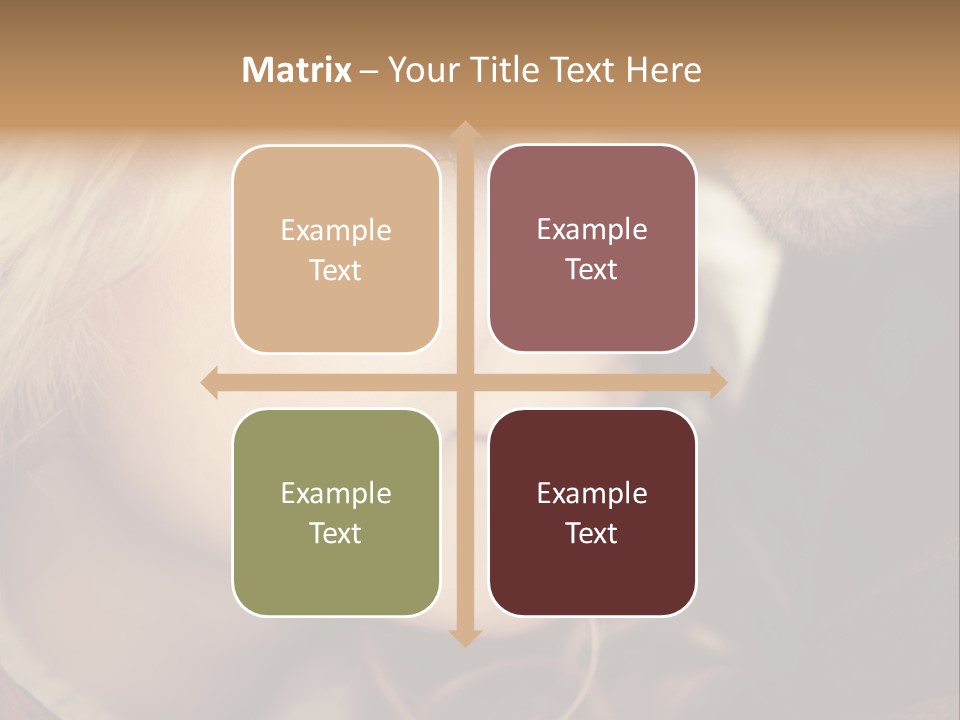 Matrix – Your Title Text Here

Example Text

Example Text

Example Text

Example Text